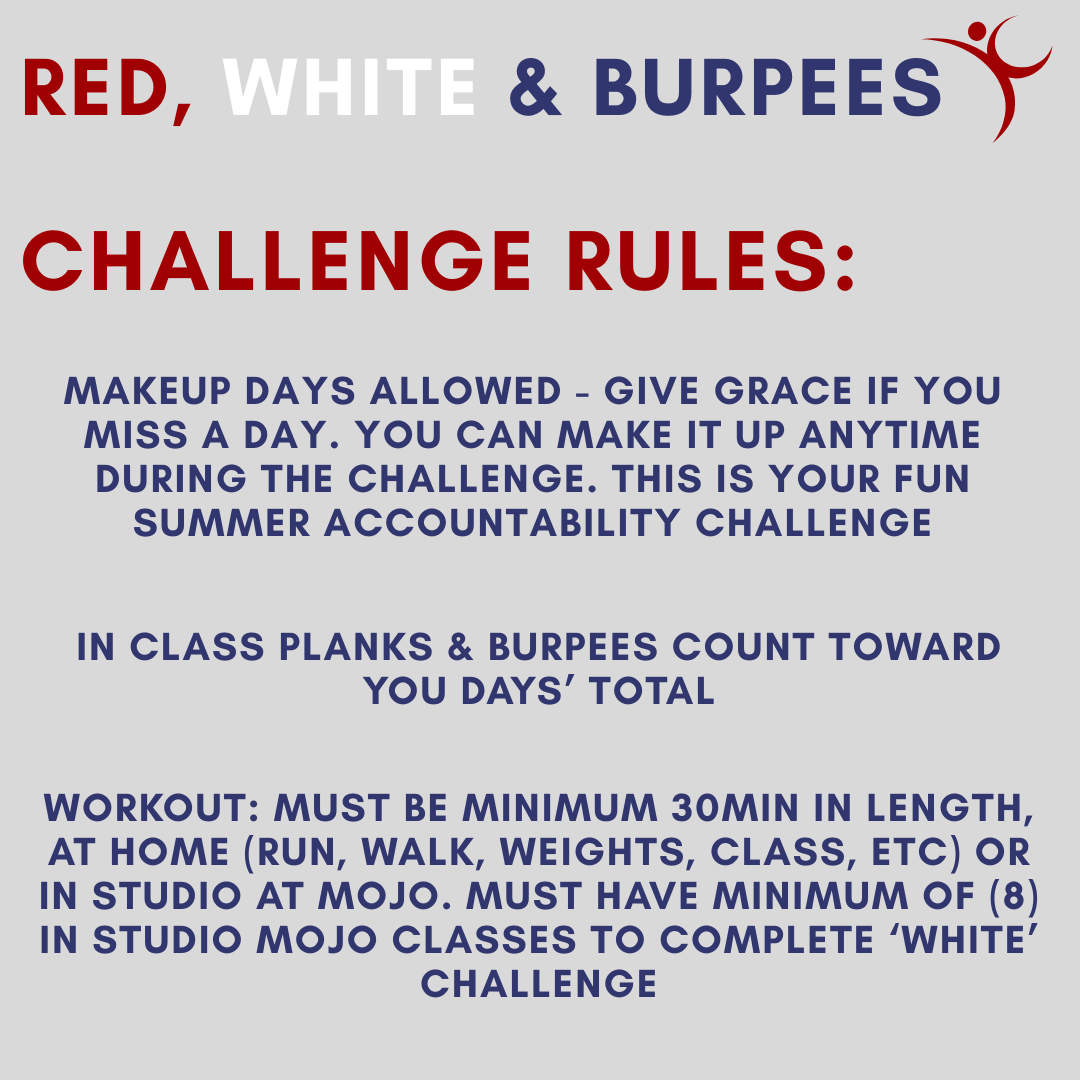 RED, WHITE & BURPEES

CHALLENGE RULES:

MAKEUP DAYS ALLOWED - GIVE GRACE IF YOU MISS A DAY. YOU CAN MAKE IT UP ANYTIME DURING THE CHALLENGE. THIS IS YOUR FUN SUMMER ACCOUNTABILITY CHALLENGE

IN CLASS PLANKS & BURPEES COUNT TOWARD YOU DAYS' TOTAL

WORKOUT: MUST BE MINIMUM 30MIN IN LENGTH, AT HOME (RUN, WALK, WEIGHTS, CLASS, ETC) OR IN STUDIO AT MOJO. MUST HAVE MINIMUM OF (8) IN STUDIO MOJO CLASSES TO COMPLETE 'WHITE' CHALLENGE